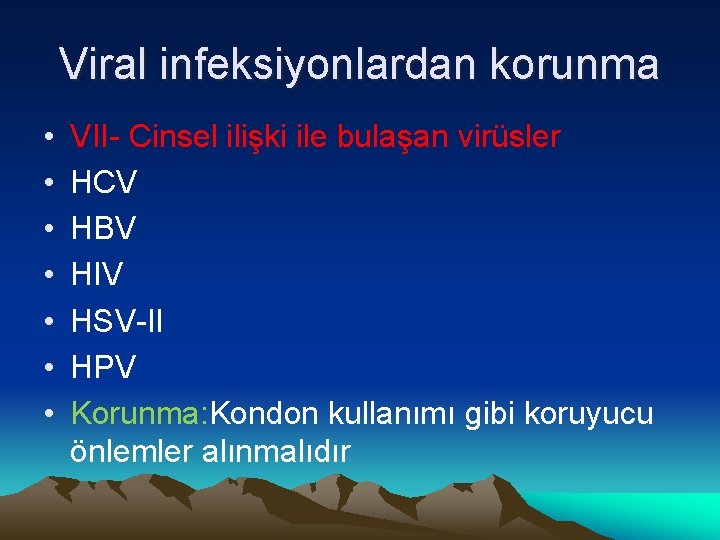 Viral infeksiyonlardan korunma

• VII- Cinsel ilişki ile bulaşan virüsler
• HCV
• HBV
• HIV
• HSV-II
• HPV
• Korunma:Kondon kullanımı gibi koruyucu önlemler alınmalıdır